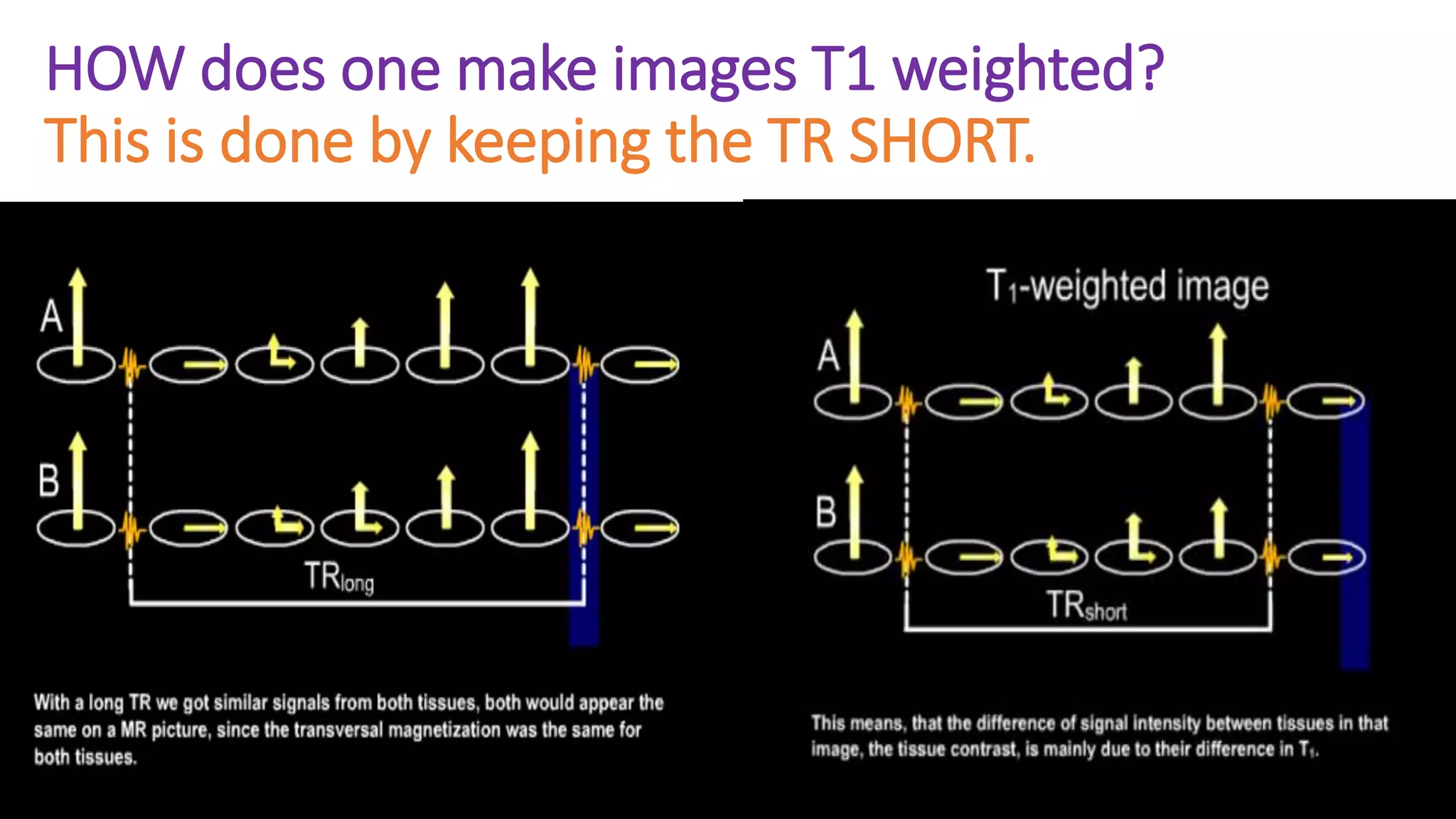 HOW does one make images T1 weighted?
This is done by keeping the TR SHORT.

A

B

$TR_{long}$

With a long TR we got similar signals from both tissues, both would appear the same on a MR picture, since the transversal magnetization was the same for both tissues.

$T_1$-weighted image

A

B

$TR_{short}$

This means, that the difference of signal intensity between tissues in that image, the tissue contrast, is mainly due to their difference in $T_1$.